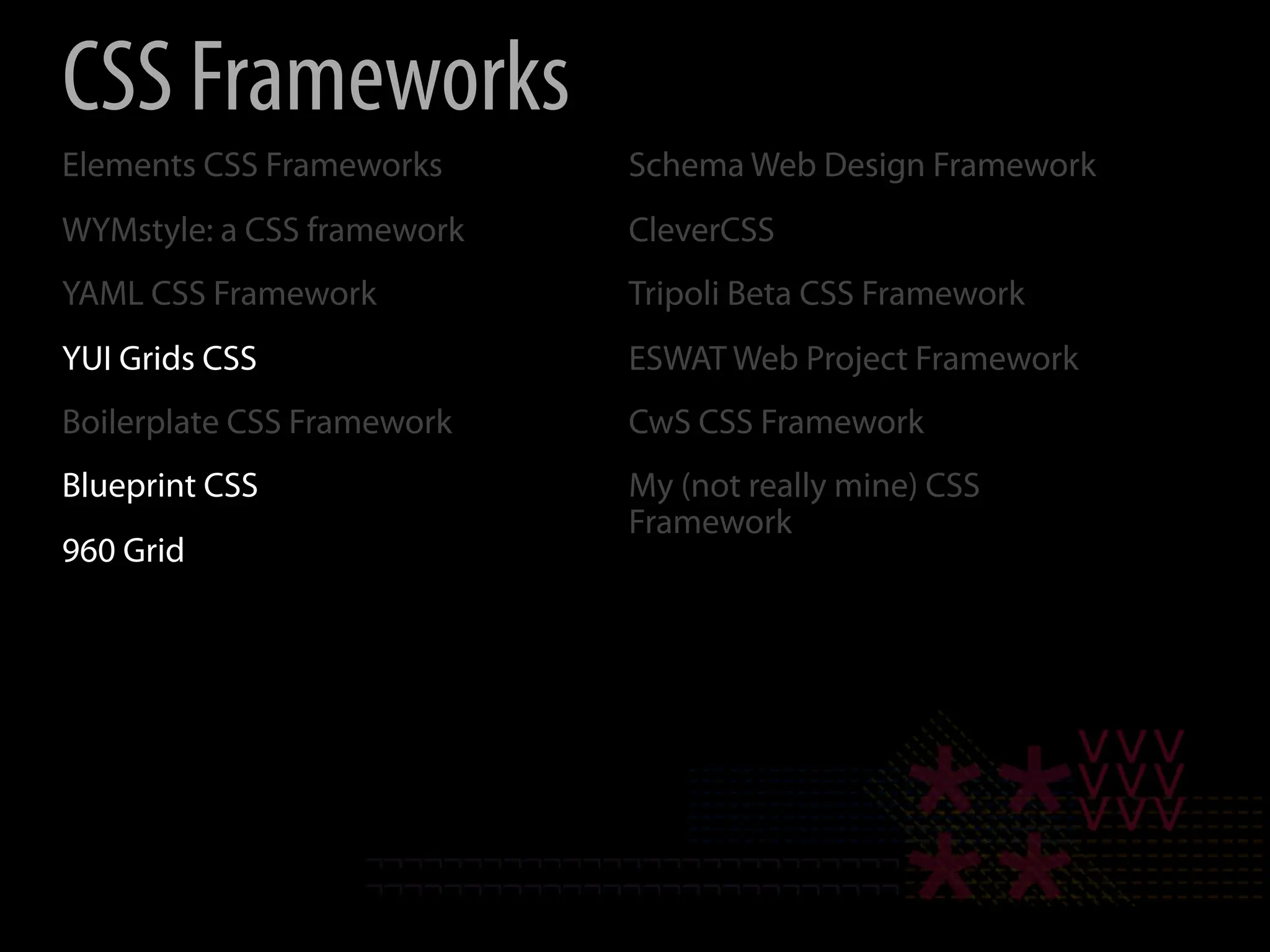 CSS Frameworks

Elements CSS Frameworks

WYMstyle: a CSS framework

YAML CSS Framework

YUI Grids CSS

Boilerplate CSS Framework

Blueprint CSS

960 Grid

Schema Web Design Framework

CleverCSS

Tripoli Beta CSS Framework

ESWAT Web Project Framework

CwS CSS Framework

My (not really mine) CSS Framework